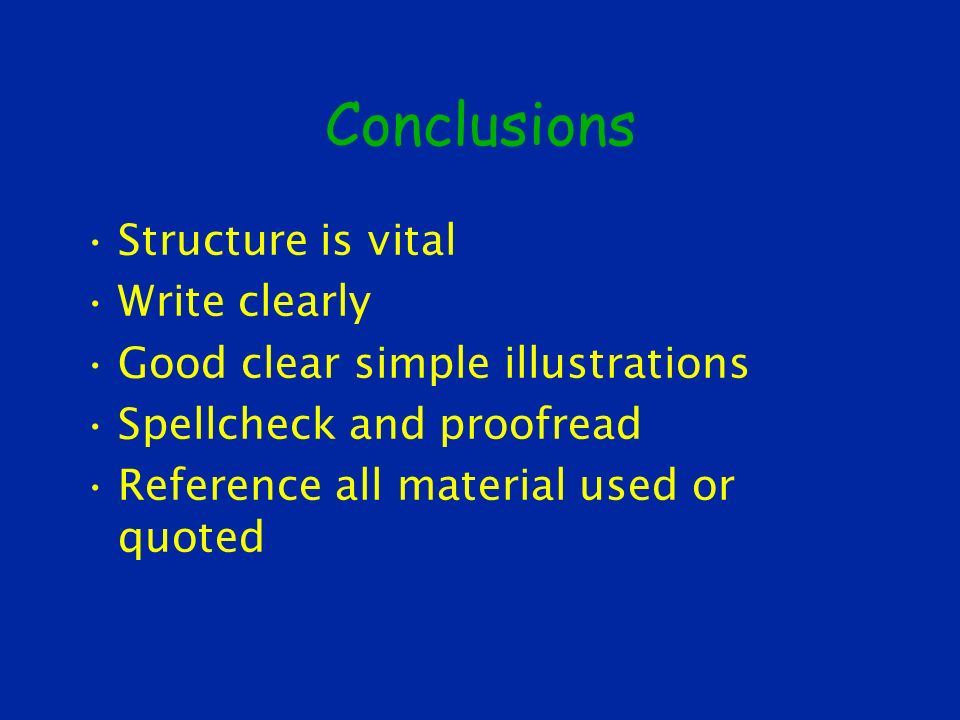 Conclusions

• Structure is vital
• Write clearly
• Good clear simple illustrations
• Spellcheck and proofread
• Reference all material used or quoted